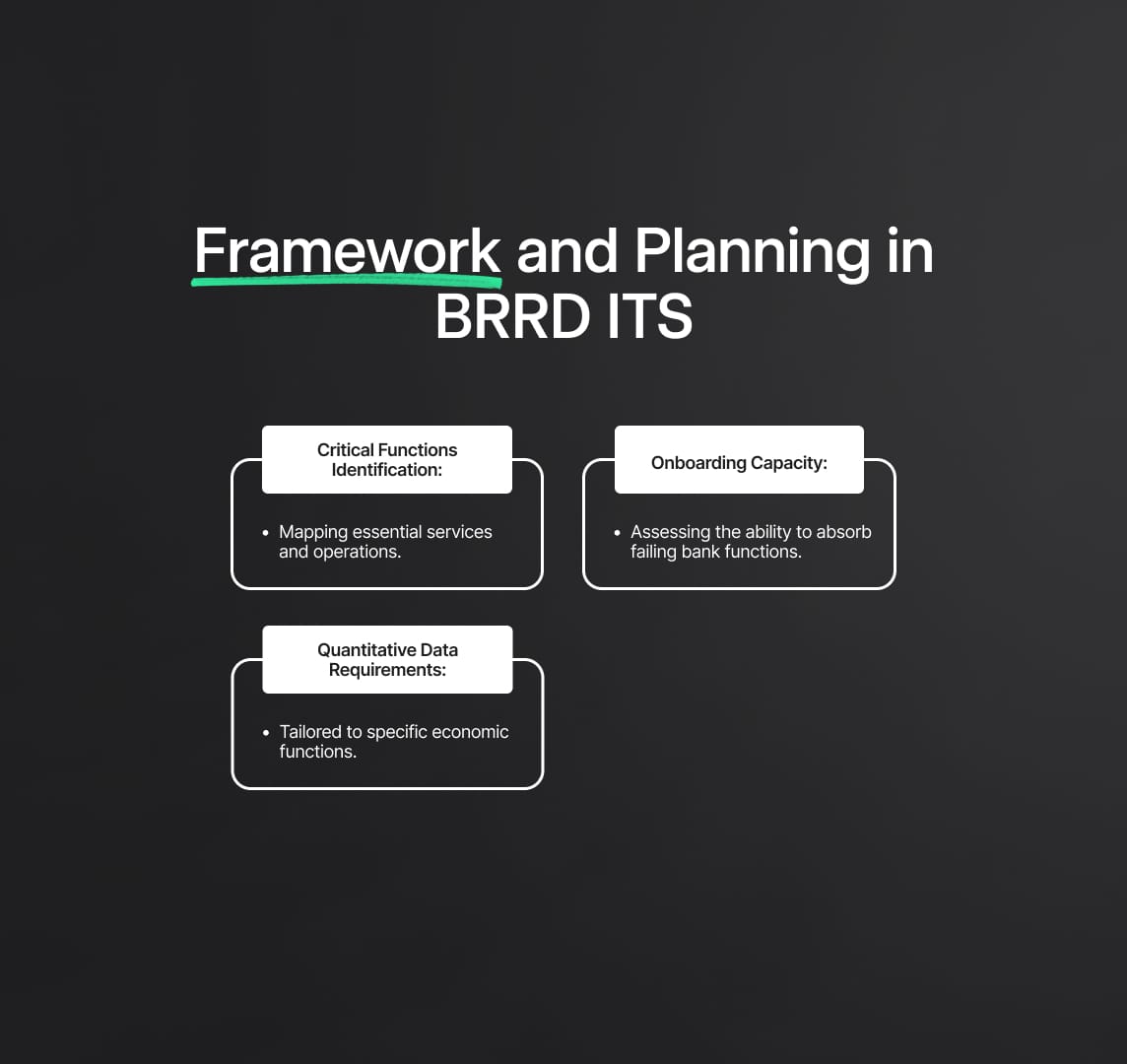 Framework and Planning in BRRD ITS

Critical Functions Identification:

• Mapping essential services and operations.

Onboarding Capacity:

• Assessing the ability to absorb failing bank functions.

Quantitative Data Requirements:

• Tailored to specific economic functions.